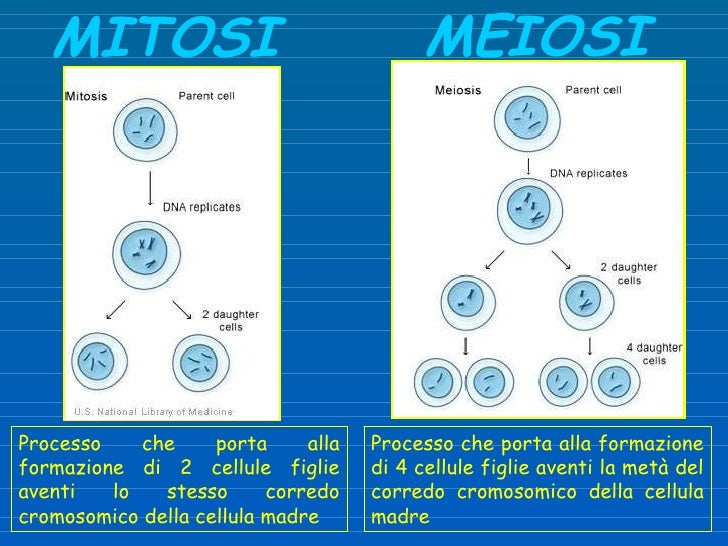 MITOSI

Mitosis

Parent cell

DNA replicates

2 daughter cells

U.S. National Library of Medicine

Processo che porta alla formazione di 2 cellule figlie aventi lo stesso corredo cromosomico della cellula madre

MEIOSI

Meiosis

Parent cell

DNA replicates

2 daughter cells

4 daughter cells

Processo che porta alla formazione di 4 cellule figlie aventi la metà del corredo cromosomico della cellula madre